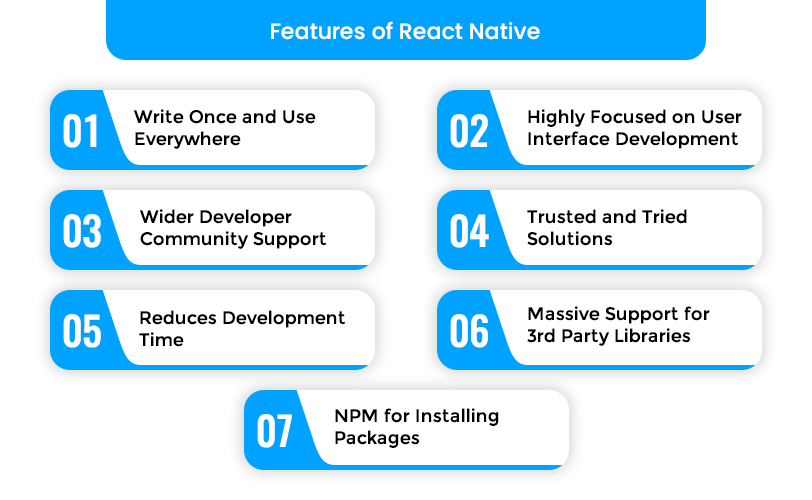 Features of React Native

01 Write Once and Use Everywhere

02 Highly Focused on User Interface Development

03 Wider Developer Community Support

04 Trusted and Tried Solutions

05 Reduces Development Time

06 Massive Support for 3rd Party Libraries

07 NPM for Installing Packages